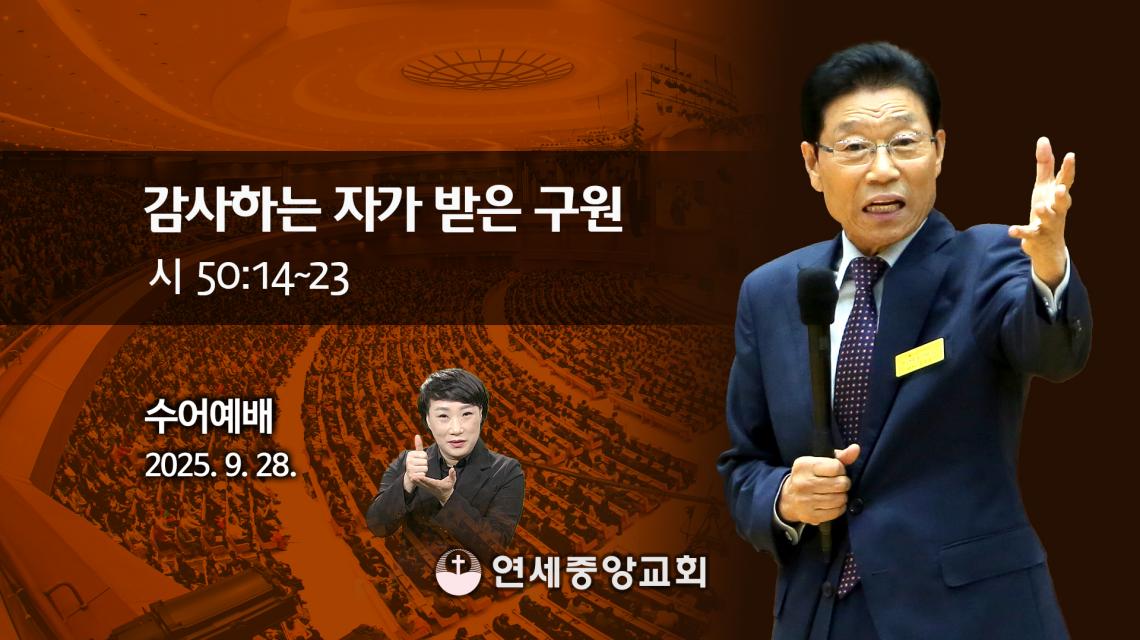 감사하는 자가 받은 구원

시 50:14~23

수어예배

2025. 9. 28.

연세중앙교회